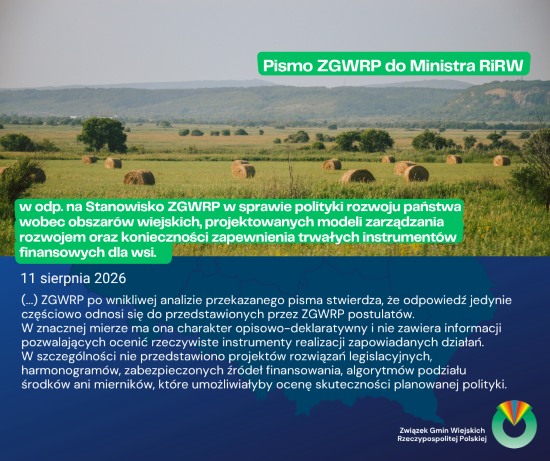 Pismo ZGWRP do Ministra RiRW

w odp. na Stanowisko ZGWRP w sprawie polityki rozwoju państwa wobec obszarów wiejskich, projektowanych modeli zarządzania rozwojem oraz konieczności zapewnienia trwałych instrumentów finansowych dla wsi.

11 sierpnia 2026

(...) ZGWRP po wnikliwej analizie przekazanego pisma stwierdza, że odpowiedź jedynie częściowo odnosi się do przedstawionych przez ZGWRP postulatów.
W znacznej mierze ma ona charakter opisowo-deklaratywny i nie zawiera informacji pozwalających ocenić rzeczywiste instrumenty realizacji zapowiadanych działań.
W szczególności nie przedstawiono projektów rozwiązań legislacyjnych, harmonogramów, zabezpieczonych źródeł finansowania, algorytmów podziału środków ani mierników, które umożliwiałyby ocenę skuteczności planowanej polityki.

Związek Gmin Wiejskich Rzeczypospolitej Polskiej